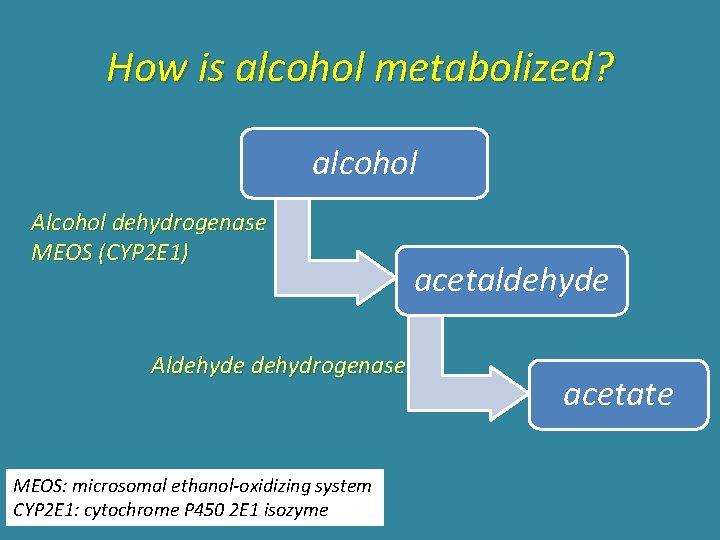 How is alcohol metabolized?

alcohol

Alcohol dehydrogenase
MEOS (CYP2E1)

acetaldehyde

Aldehyde dehydrogenase

acetate

MEOS: microsomal ethanol-oxidizing system
CYP2E1: cytochrome P450 2E1 isozyme